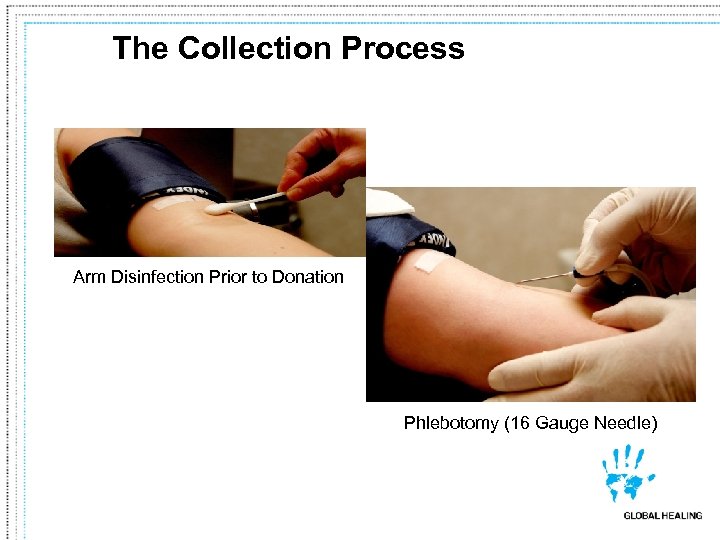 The Collection Process

Arm Disinfection Prior to Donation

Phlebotomy (16 Gauge Needle)

GLOBAL HEALING